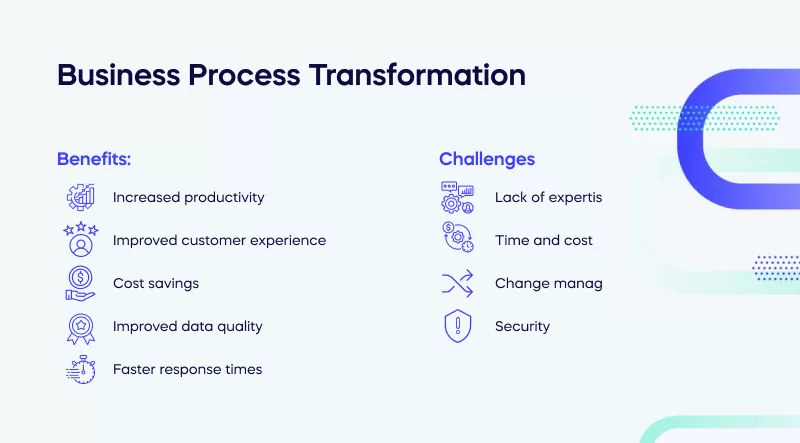 Business Process Transformation

Benefits:

Increased productivity

Improved customer experience

Cost savings

Improved data quality

Faster response times

Challenges

Lack of expertis

Time and cost

Change manag

Security